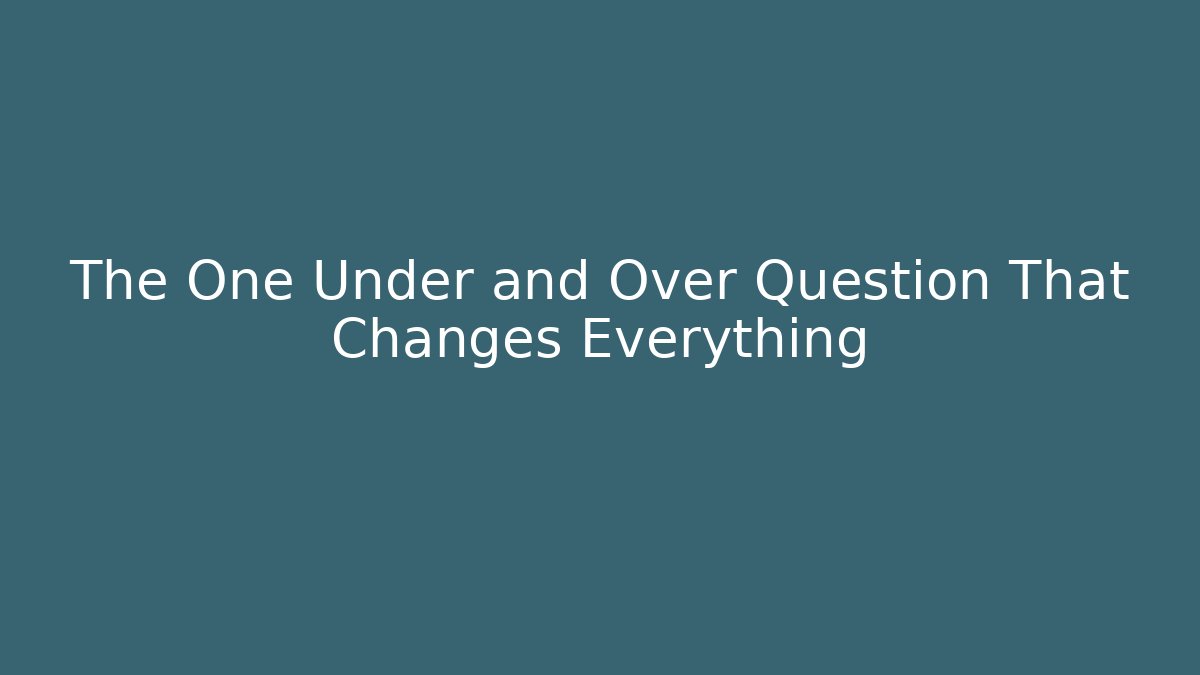 The One Under and Over Question That Changes Everything